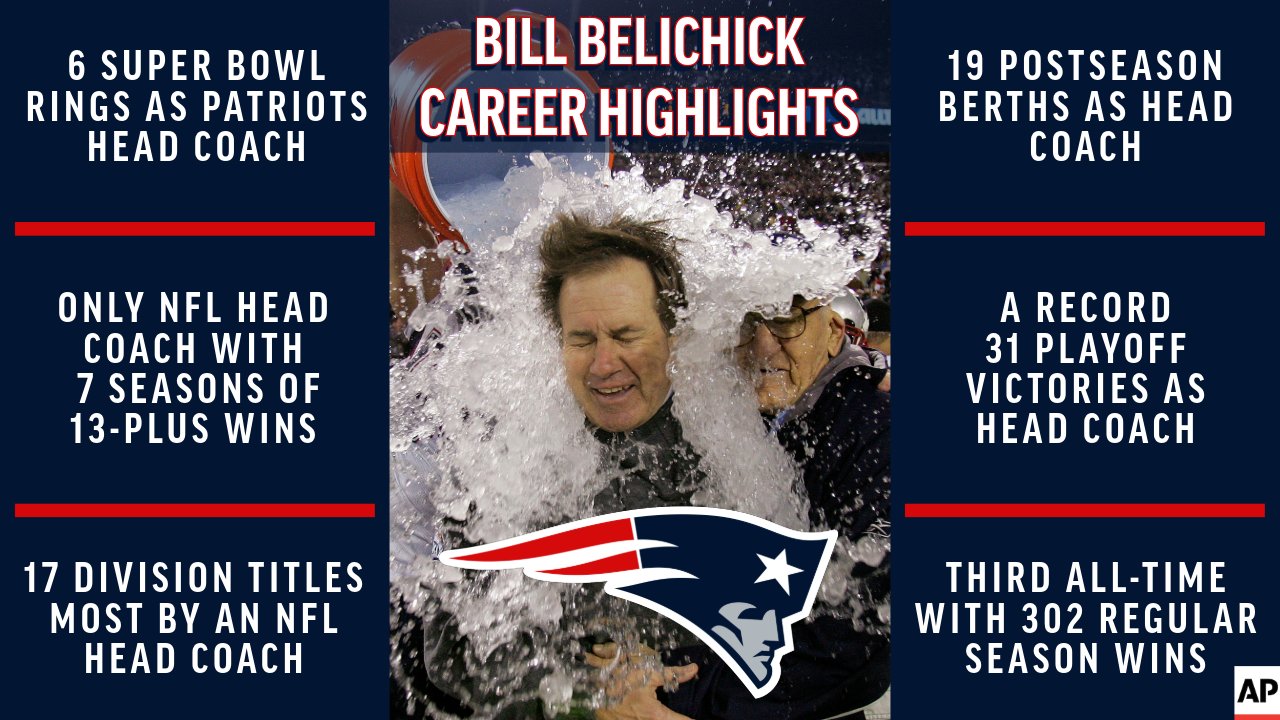 BILL BELICHICK CAREER HIGHLIGHTS

6 SUPER BOWL RINGS AS PATRIOTS HEAD COACH

ONLY NFL HEAD COACH WITH 7 SEASONS OF 13-PLUS WINS

17 DIVISION TITLES MOST BY AN NFL HEAD COACH

19 POSTSEASON BERTHS AS HEAD COACH

A RECORD 31 PLAYOFF VICTORIES AS HEAD COACH

THIRD ALL-TIME WITH 302 REGULAR SEASON WINS

AP